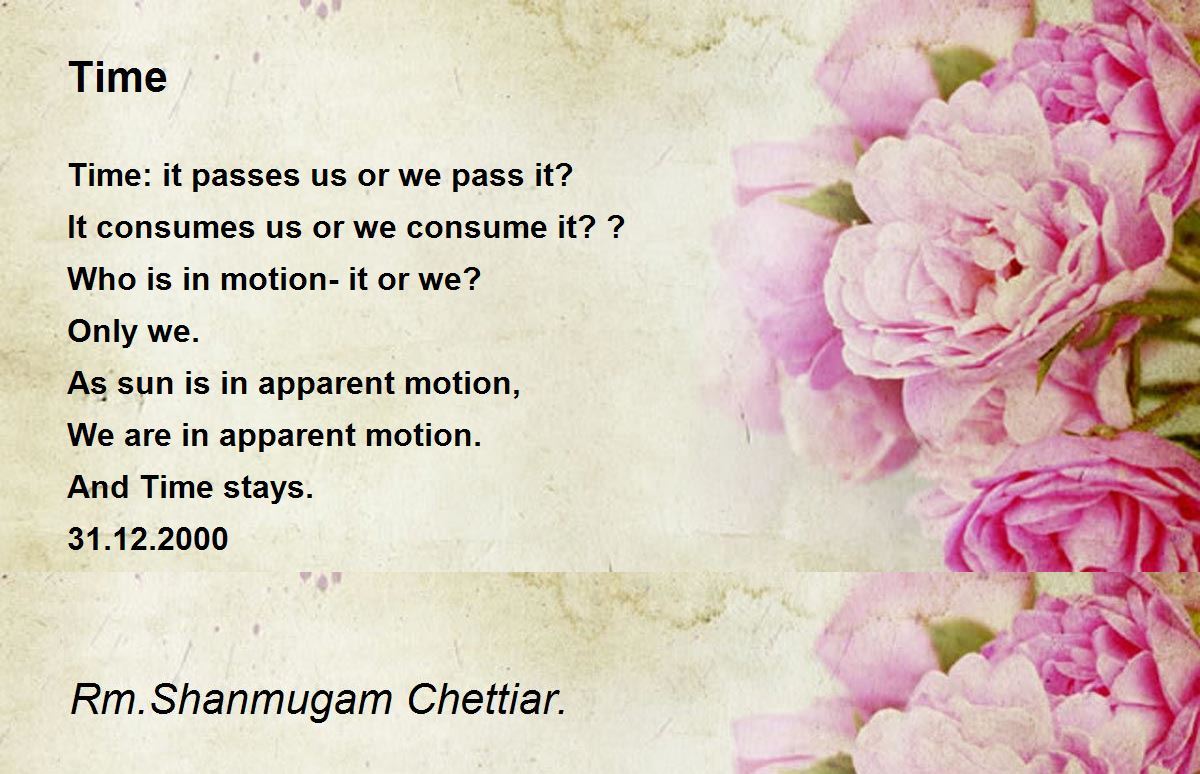 Time

Time: it passes us or we pass it?
It consumes us or we consume it? ?
Who is in motion- it or we?
Only we.
As sun is in apparent motion,
We are in apparent motion.
And Time stays.
31.12.2000

Rm.Shanmugam Chettiar.